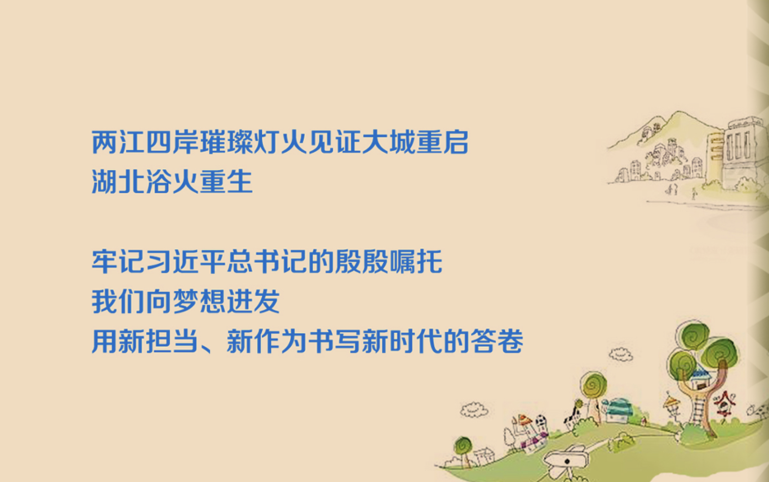 两江四岸璀璨灯火见证大城重启
湖北浴火重生

牢记习近平总书记的殷殷嘱托
我们向梦想进发
用新担当、新作为书写新时代的答卷